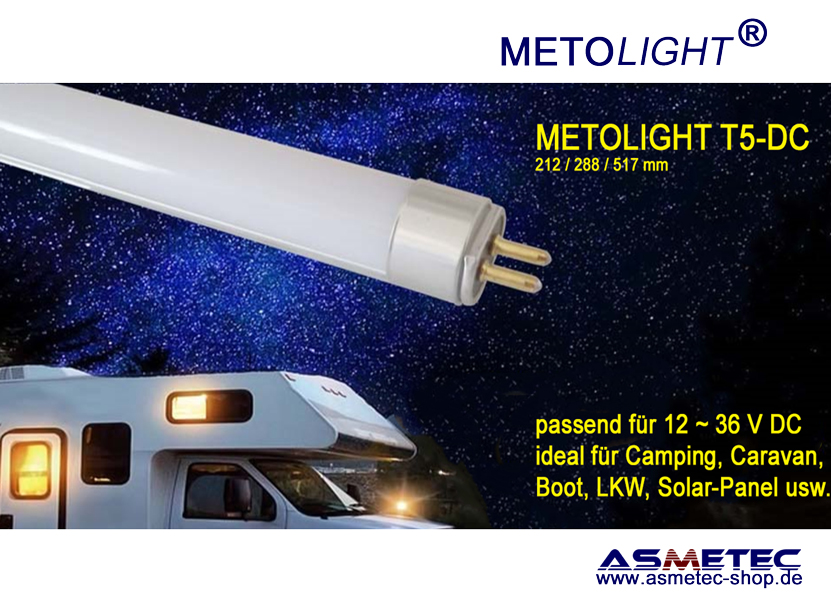 METOLIGHT®

METOLIGHT T5-DC
212 / 288 / 517 mm

passend für 12 ~ 36 V DC
ideal für Camping, Caravan, Boot, LKW, Solar-Panel usw.

ASMETEC
www.asmetec-shop.de